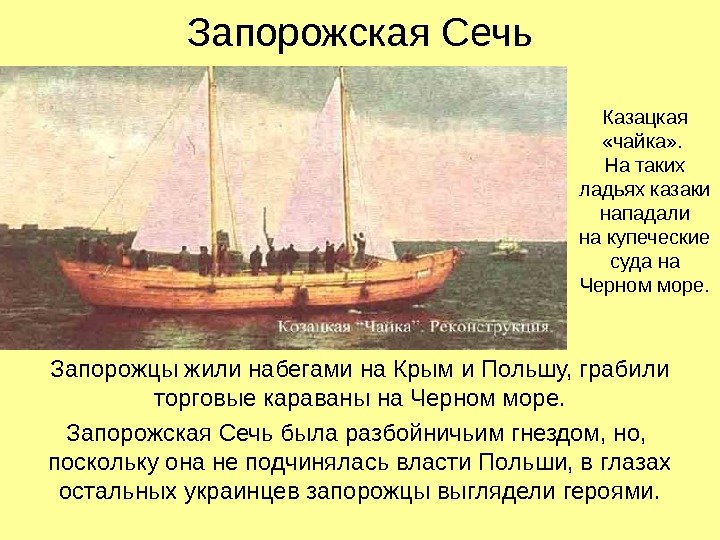 Запорожская Сечь

Козацкая "Чайка". Реконструкция.

Казацкая «чайка». На таких ладьях казаки нападали на купеческие суда на Черном море.

Запорожцы жили набегами на Крым и Польшу, грабили торговые караваны на Черном море.

Запорожская Сечь была разбойничьим гнездом, но, поскольку она не подчинялась власти Польши, в глазах остальных украинцев запорожцы выглядели героями.